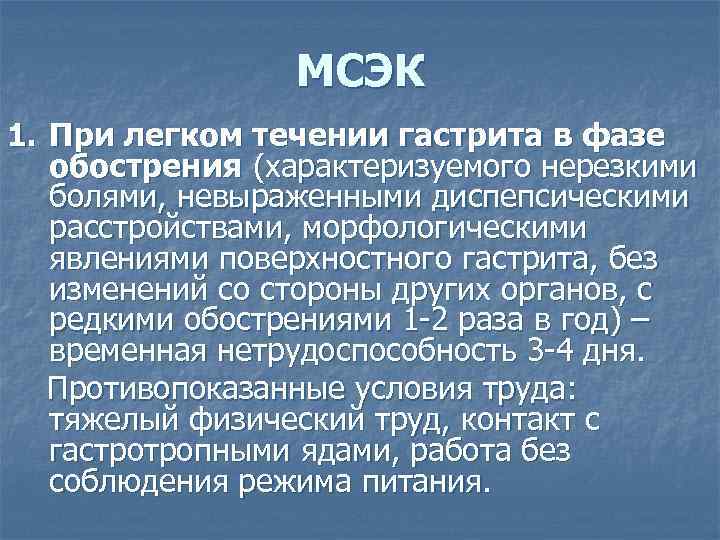 МСЭК

1. При легком течении гастрита в фазе обострения (характеризуемого нерезкими болями, невыраженными диспепсическими расстройствами, морфологическими явлениями поверхностного гастрита, без изменений со стороны других органов, с редкими обострениями 1-2 раза в год) – временная нетрудоспособность 3-4 дня.

Противопоказанные условия труда: тяжелый физический труд, контакт с гастротропными ядами, работа без соблюдения режима питания.